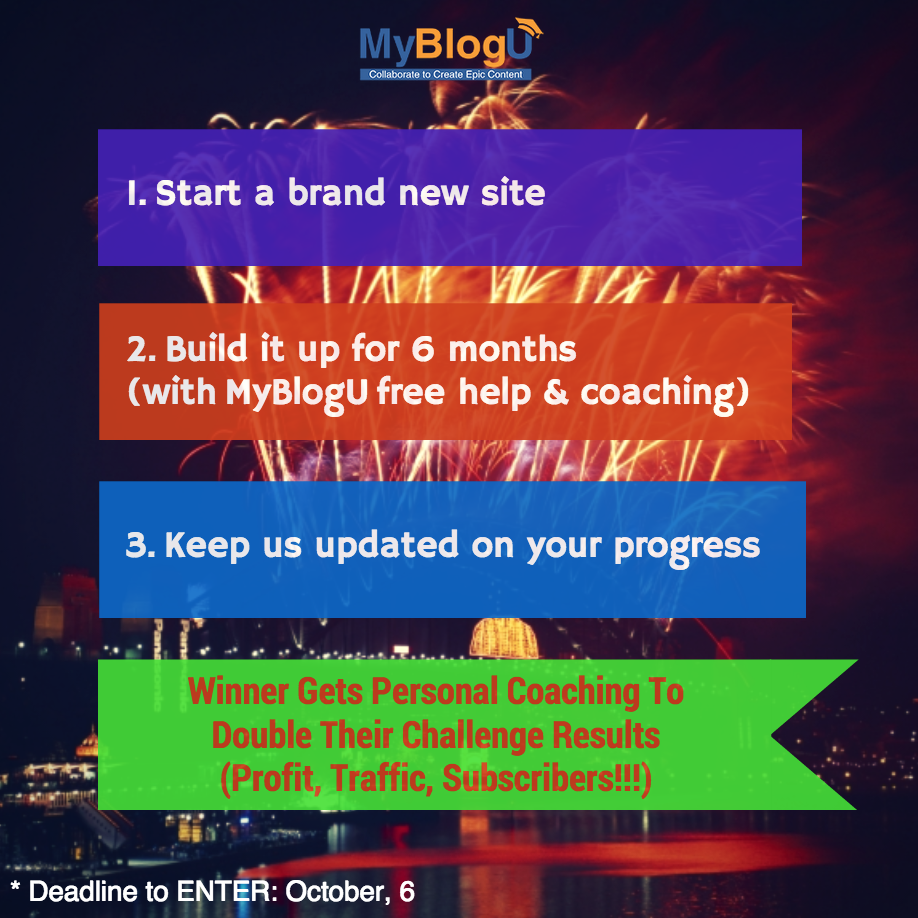 MyBlogU
Collaborate to Create Epic Content

1. Start a brand new site

2. Build it up for 6 months
(with MyBlogU free help & coaching)

3. Keep us updated on your progress

Winner Gets Personal Coaching To Double Their Challenge Results (Profit, Traffic, Subscribers!!!)

* Deadline to ENTER: October, 6